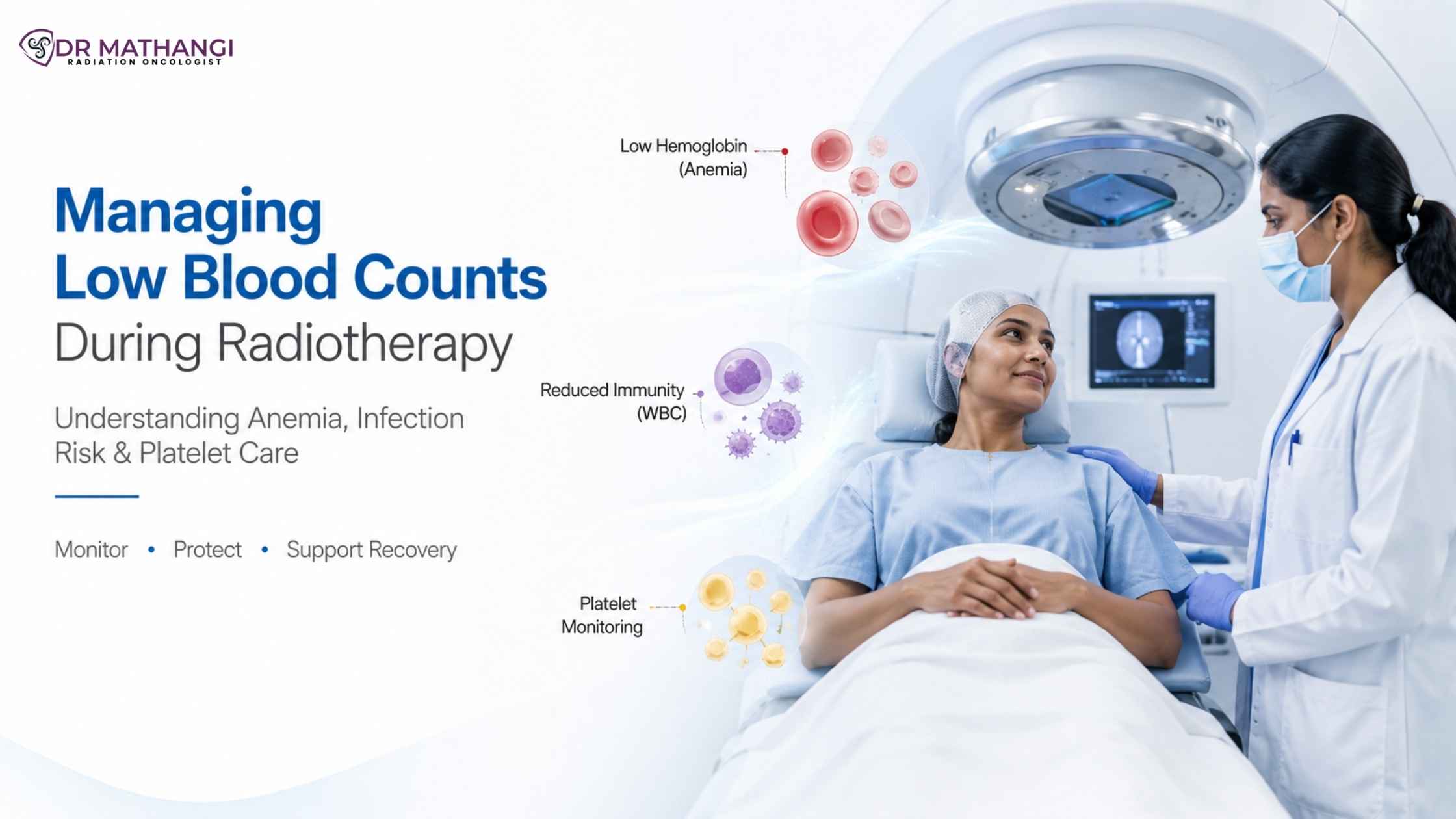 DR MATHANGI
RADIATION ONCOLOGIST

Managing
Low Blood Counts
During Radiotherapy

Understanding Anemia, Infection Risk & Platelet Care

Monitor • Protect • Support Recovery

Low Hemoglobin
(Anemia)

Reduced Immunity
(WBC)

Platelet
Monitoring